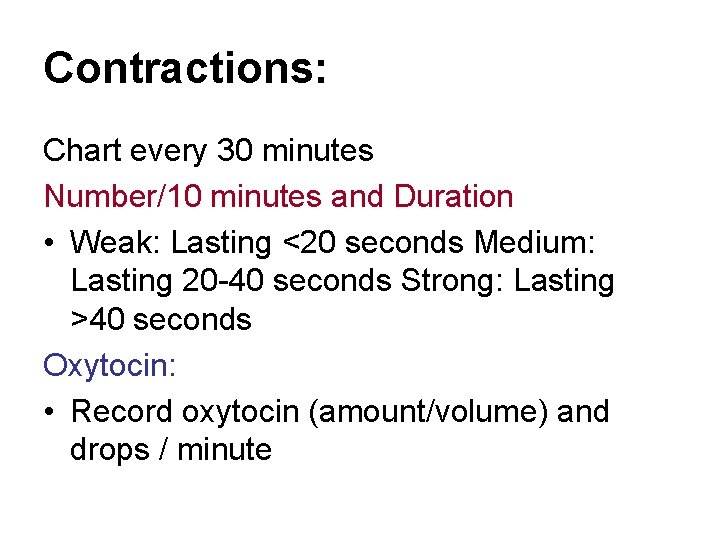 Contractions:

Chart every 30 minutes

Number/10 minutes and Duration

• Weak: Lasting <20 seconds Medium: Lasting 20-40 seconds Strong: Lasting >40 seconds

Oxytocin:

• Record oxytocin (amount/volume) and drops / minute